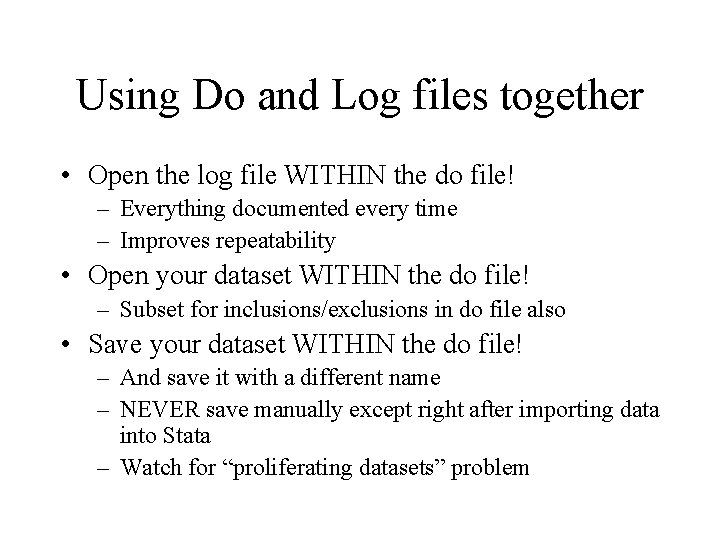 Using Do and Log files together

• Open the log file WITHIN the do file!
– Everything documented every time
– Improves repeatability
• Open your dataset WITHIN the do file!
– Subset for inclusions/exclusions in do file also
• Save your dataset WITHIN the do file!
– And save it with a different name
– NEVER save manually except right after importing data into Stata
– Watch for “proliferating datasets” problem